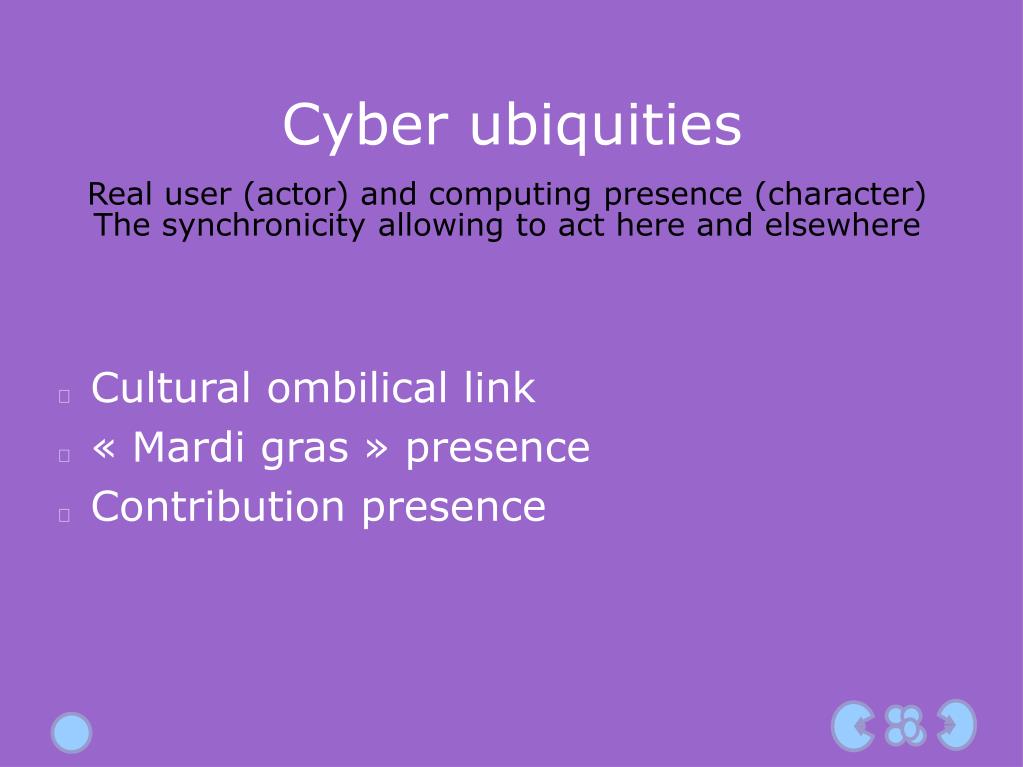 Cyber ubiquities

Real user (actor) and computing presence (character)
The synchronicity allowing to act here and elsewhere

Cultural ombilical link
« Mardi gras » presence
Contribution presence